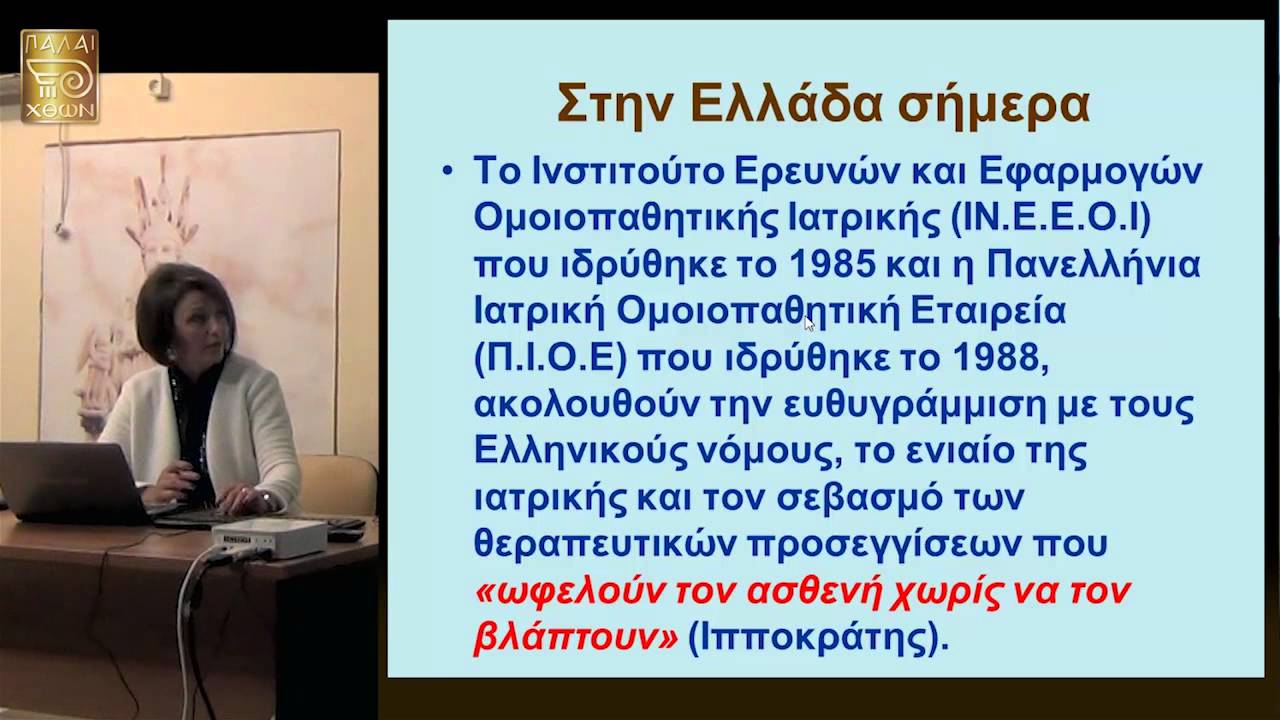 ΠΑΛΑΙ ΧΘΩΝ

Στην Ελλάδα σήμερα

• Το Ινστιτούτο Ερευνών και Εφαρμογών Ομοιοπαθητικής Ιατρικής (ΙΝ.Ε.Ε.Ο.Ι) που ιδρύθηκε το 1985 και η Πανελλήνια Ιατρική Ομοιοπαθητική Εταιρεία (Π.Ι.Ο.Ε) που ιδρύθηκε το 1988, ακολουθούν την ευθυγράμμιση με τους Ελληνικούς νόμους, το ενιαίο της ιατρικής και τον σεβασμό των θεραπευτικών προσεγγίσεων που «ωφελούν τον ασθενή χωρίς να τον βλάπτουν» (Ιπποκράτης).